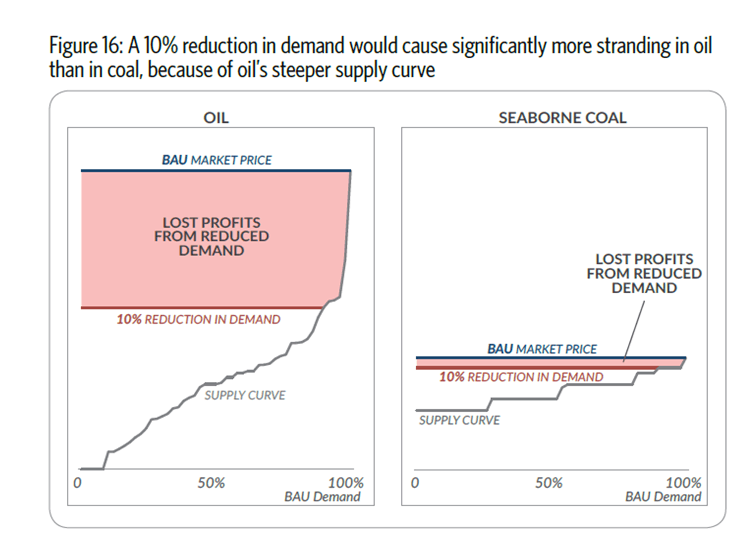 Figure 16: A 10% reduction in demand would cause significantly more stranding in oil than in coal, because of oil's steeper supply curve

OIL

BAU MARKET PRICE

LOST PROFITS FROM REDUCED DEMAND

10% REDUCTION IN DEMAND

SUPPLY CURVE

0

50%

100%
BAU Demand

SEABORNE COAL

LOST PROFITS FROM REDUCED DEMAND

BAU MARKET PRICE

10% REDUCTION IN DEMAND

SUPPLY CURVE

0

50%

100%
BAU Demand